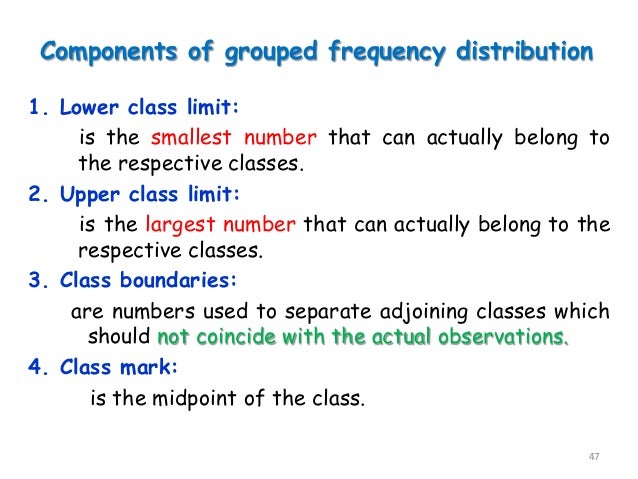 Components of grouped frequency distribution

1. Lower class limit:

is the smallest number that can actually belong to the respective classes.

2. Upper class limit:

is the largest number that can actually belong to the respective classes.

3. Class boundaries:

are numbers used to separate adjoining classes which should not coincide with the actual observations.

4. Class mark:

is the midpoint of the class.

47